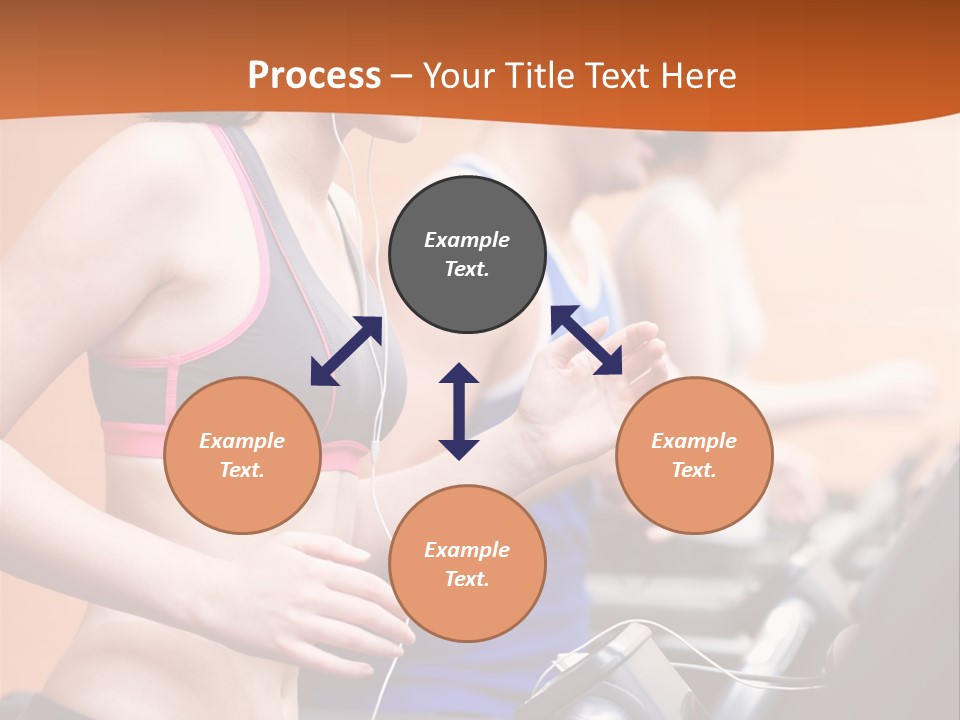 Process – Your Title Text Here

Example Text.

Example Text.

Example Text.

Example Text.